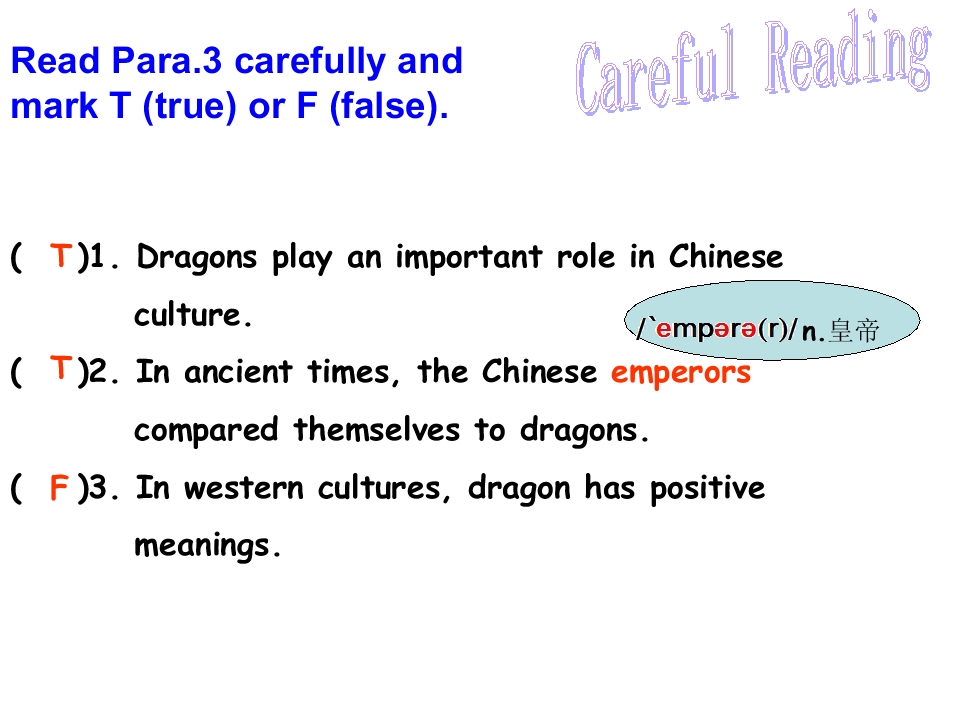 Read Para.3 carefully and mark T (true) or F (false).

Careful Reading

( T )1. Dragons play an important role in Chinese culture.

/`empərə(r)/ n.皇帝

( T )2. In ancient times, the Chinese emperors compared themselves to dragons.

( F )3. In western cultures, dragon has positive meanings.